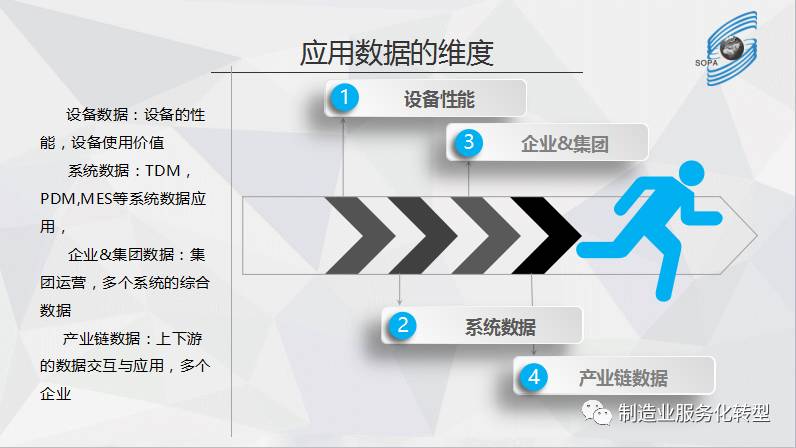 应用数据的维度

SOPA

设备数据：设备的性能，设备使用价值

系统数据：TDM，PDM,MES等系统数据应用，

企业&集团数据：集团运营，多个系统的综合数据

产业链数据：上下游的数据交互与应用，多个企业

1 设备性能

3 企业&集团

2 系统数据

4 产业链数据

制造业服务化转型